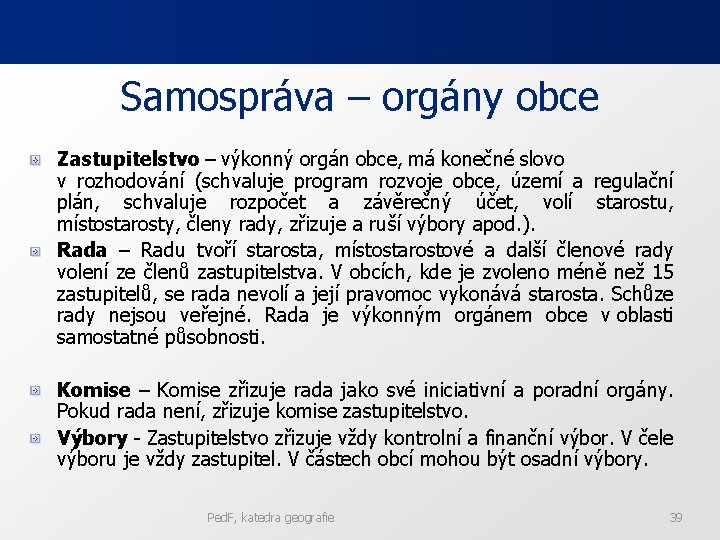 Samospráva – orgány obce

Zastupitelstvo – výkonný orgán obce, má konečné slovo v rozhodování (schvaluje program rozvoje obce, území a regulační plán, schvaluje rozpočet a závěrečný účet, volí starostu, místostarosty, členy rady, zřizuje a ruší výbory apod.).

Rada – Radu tvoří starosta, místostarostové a další členové rady volení ze členů zastupitelstva. V obcích, kde je zvoleno méně než 15 zastupitelů, se rada nevolí a její pravomoc vykonává starosta. Schůze rady nejsou veřejné. Rada je výkonným orgánem obce v oblasti samostatné působnosti.

Komise – Komise zřizuje rada jako své iniciativní a poradní orgány. Pokud rada není, zřizuje komise zastupitelstvo.

Výbory - Zastupitelstvo zřizuje vždy kontrolní a finanční výbor. V čele výboru je vždy zastupitel. V částech obcí mohou být osadní výbory.

PedF, katedra geografie

39